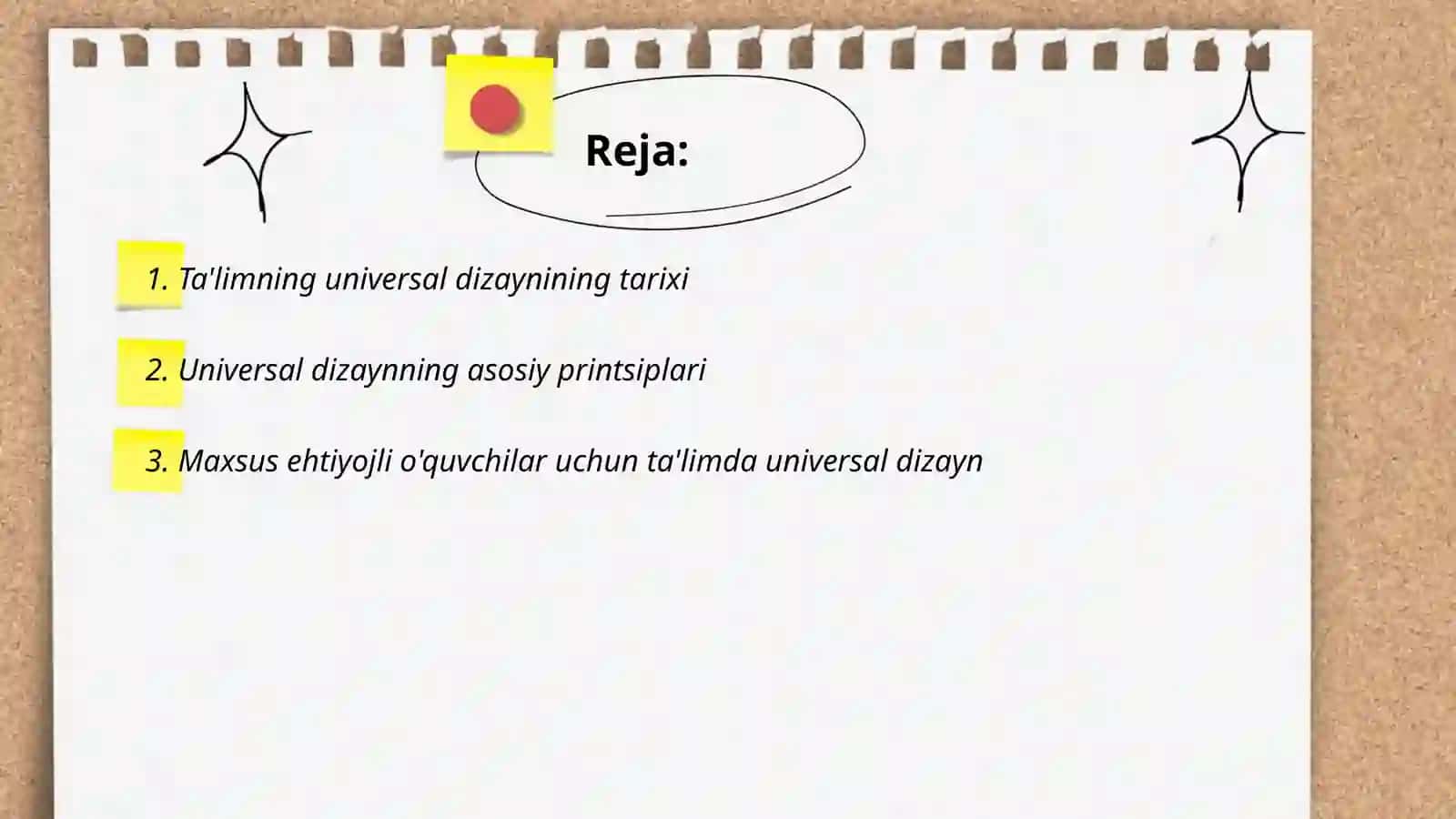 Reja:

1. Ta'limning universal dizaynining tarixi

2. Universal dizaynning asosiy printsiplari

3. Maxsus ehtiyojli o'quvchilar uchun ta'limda universal dizayn